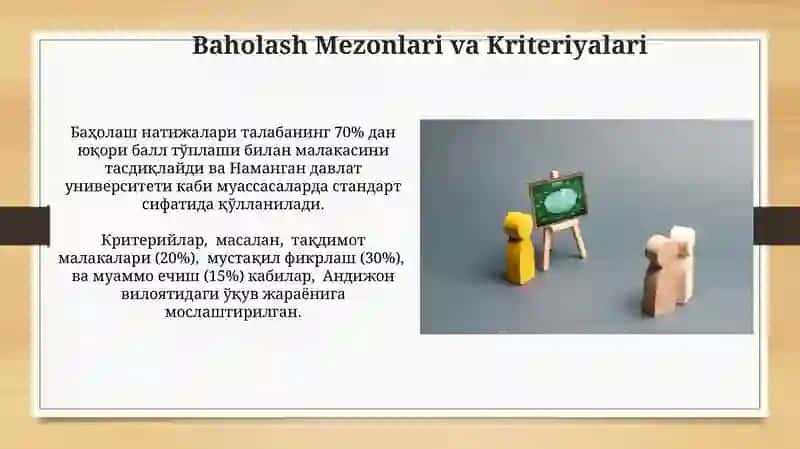 Baholash Mezonlari va Kriteriyalari

Баҳолаш натижалари талабанинг 70% дан юқори балл тўплаши билан малакасини тасдиқлайди ва Наманган давлат университети каби муассасаларда стандарт сифатида қўлланилади.

Критерийлар, масалан, тақдимот малакалари (20%), мустақил фикрлаш (30%), ва муаммо ечиш (15%) кабилар, Андижон вилоятидаги ўқув жараёнига мослаштирилган.